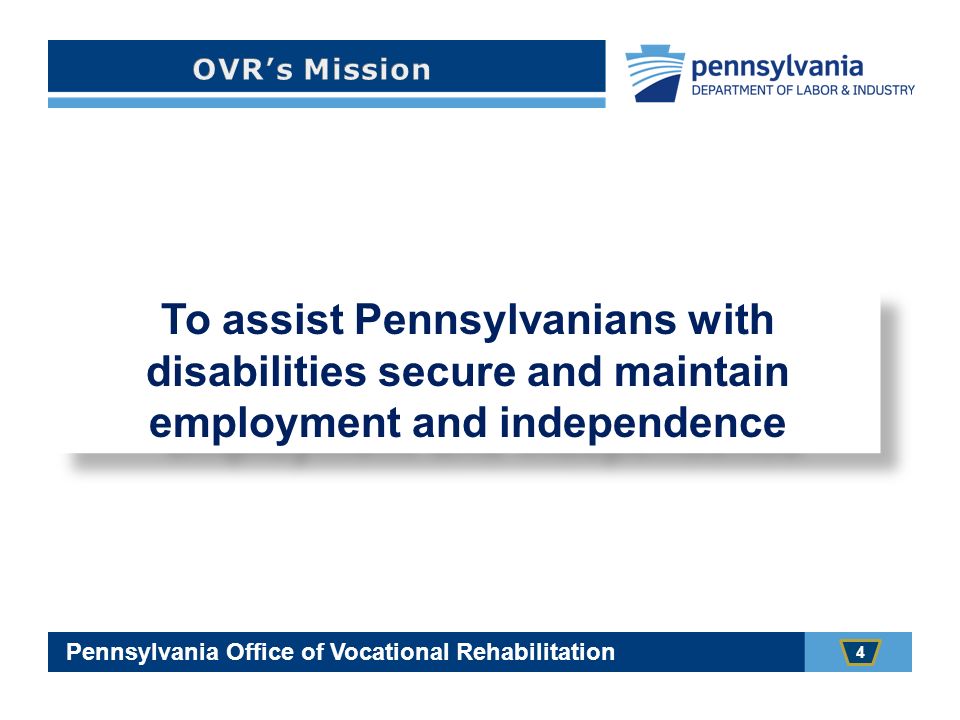 OVR's Mission

pennsylvania
DEPARTMENT OF LABOR & INDUSTRY

To assist Pennsylvanians with disabilities secure and maintain employment and independence

Pennsylvania Office of Vocational Rehabilitation

4